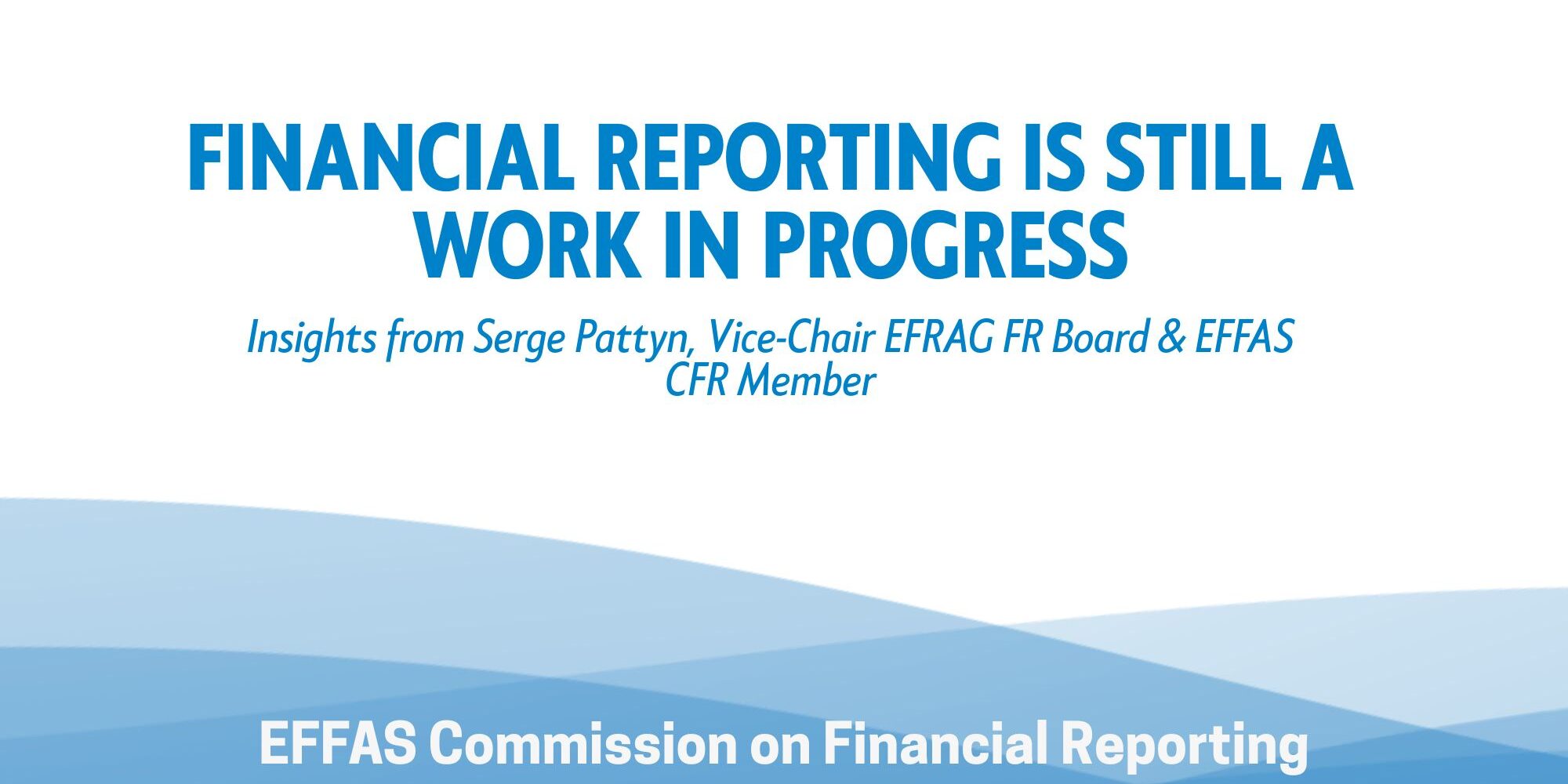 FINANCIAL REPORTING IS STILL A WORK IN PROGRESS

Insights from Serge Pattyn, Vice-Chair EFRAG FR Board & EFFAS CFR Member

EFFAS Commission on Financial Reporting